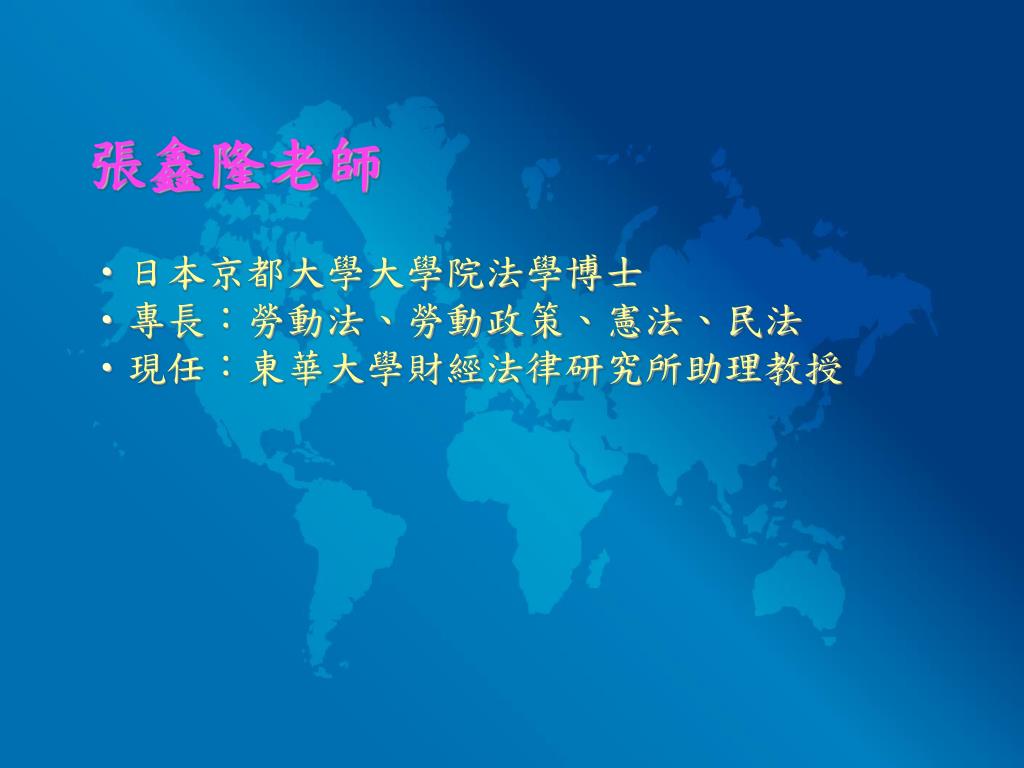 張鑫隆老師

• 日本京都大學大學院法學博士
• 專長：勞動法、勞動政策、憲法、民法
• 現任：東華大學財經法律研究所助理教授